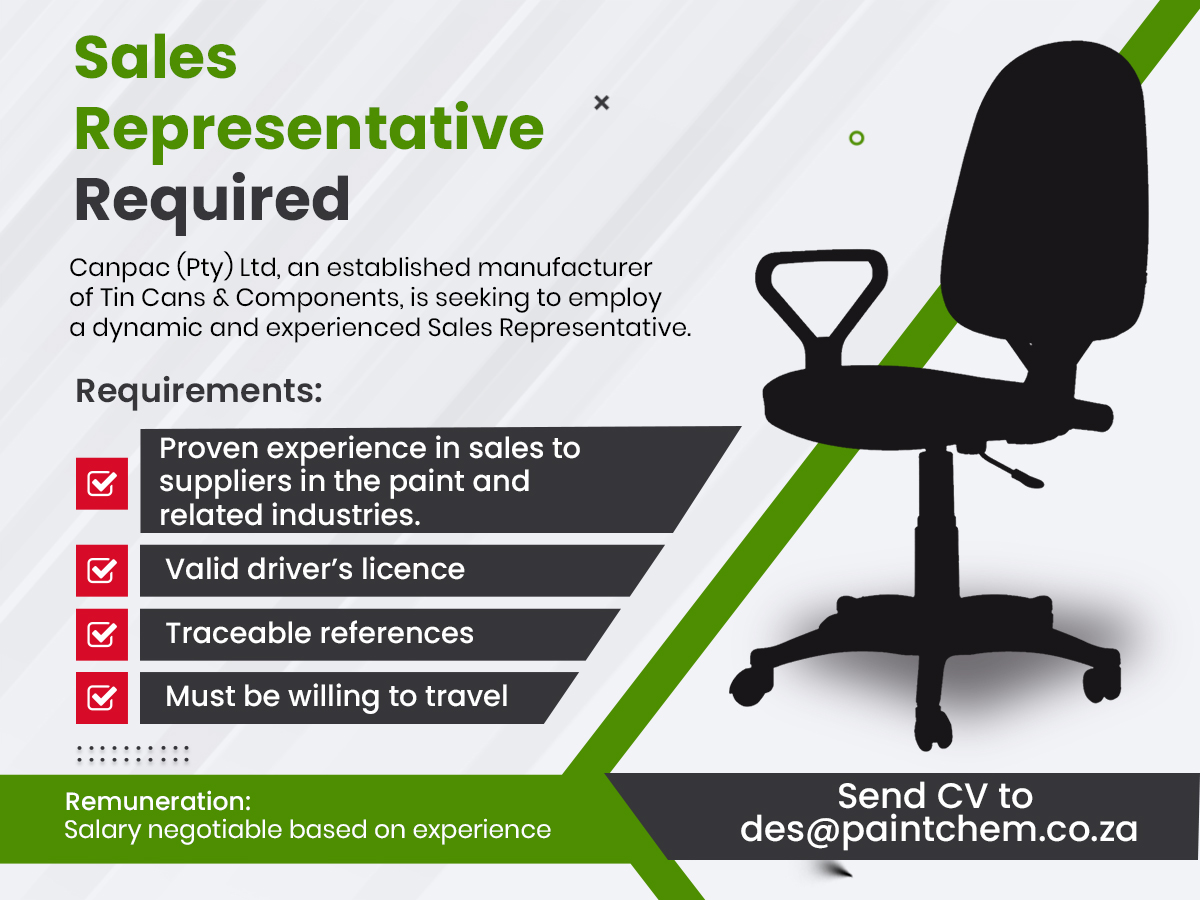 Sales Representative Required

Canpac (Pty) Ltd, an established manufacturer of Tin Cans & Components, is seeking to employ a dynamic and experienced Sales Representative.

Requirements:

Proven experience in sales to suppliers in the paint and related industries.

Valid driver's licence

Traceable references

Must be willing to travel

Remuneration:
Salary negotiable based on experience

Send CV to des@paintchem.co.za